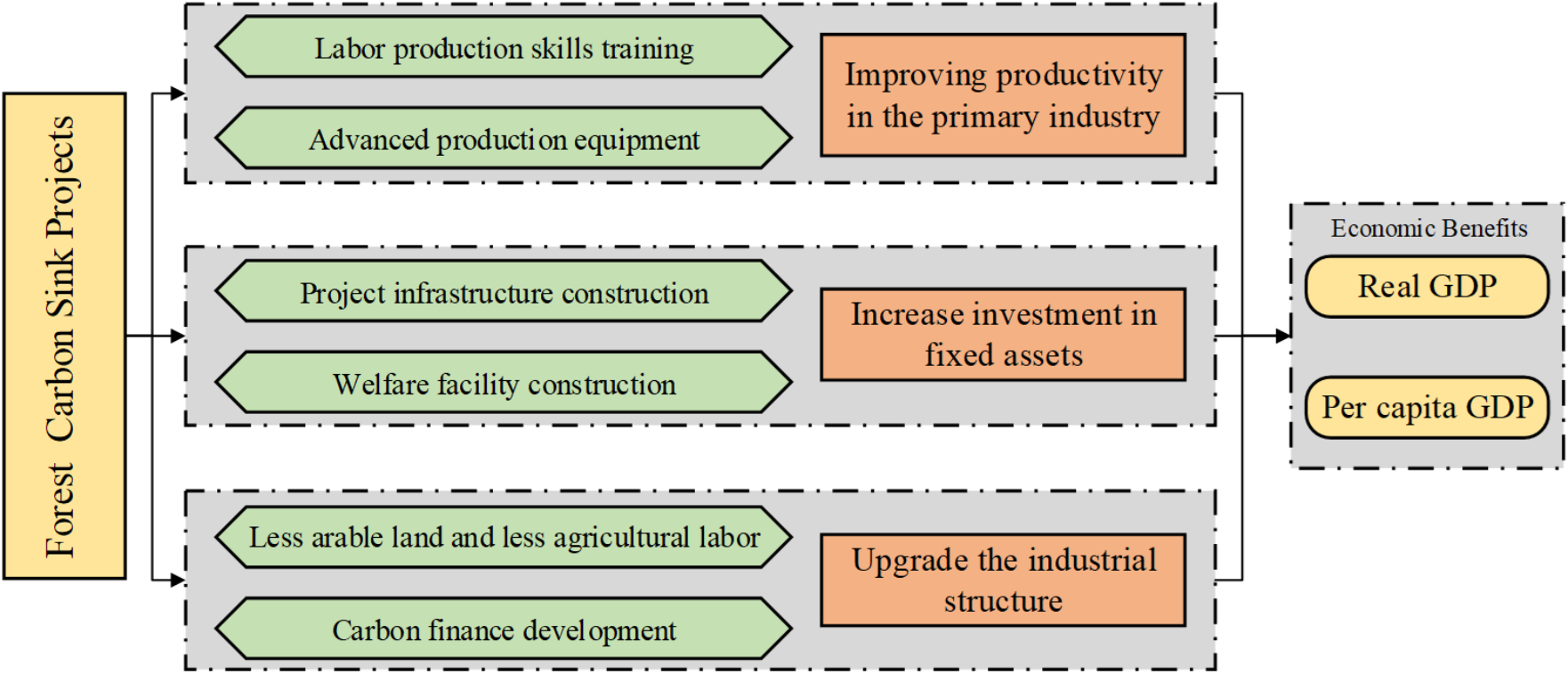 Forest Carbon Sink Projects

Labor production skills training

Advanced production equipment

Improving productivity in the primary industry

Project infrastructure construction

Welfare facility construction

Increase investment in fixed assets

Less arable land and less agricultural labor

Carbon finance development

Upgrade the industrial structure

Economic Benefits

Real GDP

Per capita GDP